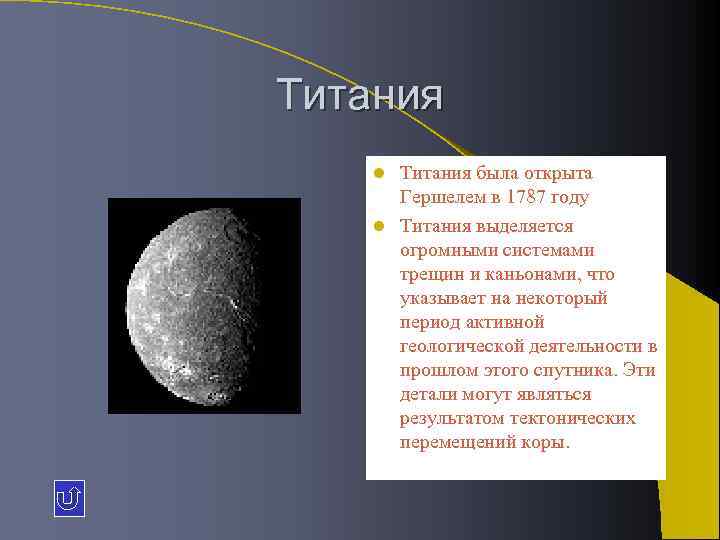 Титания

- Титания была открыта Гершелем в 1787 году
- Титания выделяется огромными системами трещин и каньонами, что указывает на некоторый период активной геологической деятельности в прошлом этого спутника. Эти детали могут являться результатом тектонических перемещений коры.